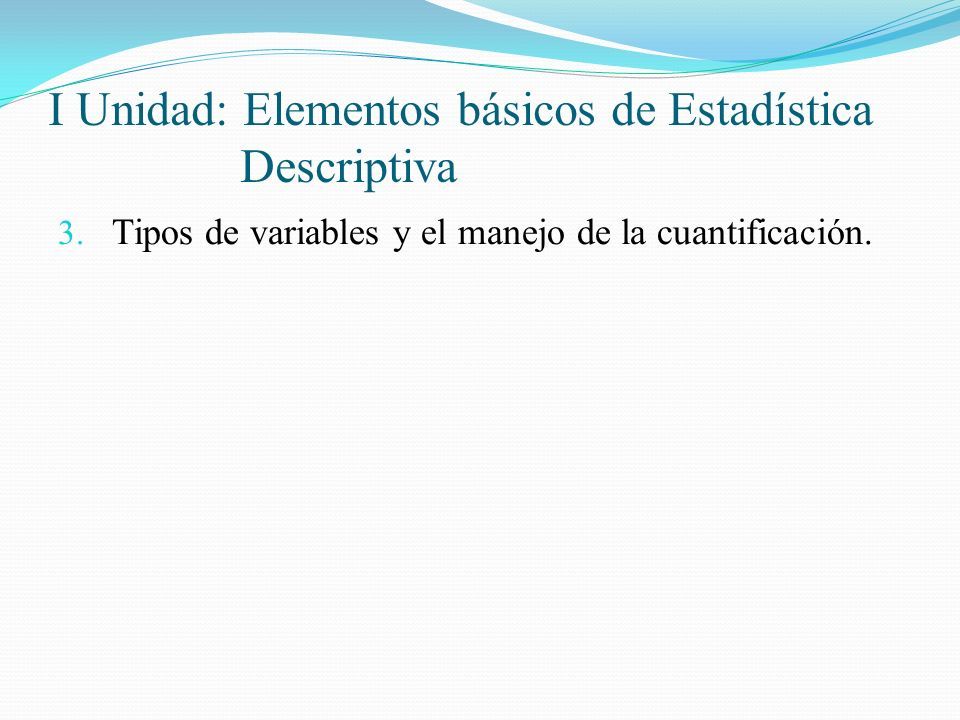 I Unidad: Elementos básicos de Estadística Descriptiva

3. Tipos de variables y el manejo de la cuantificación.